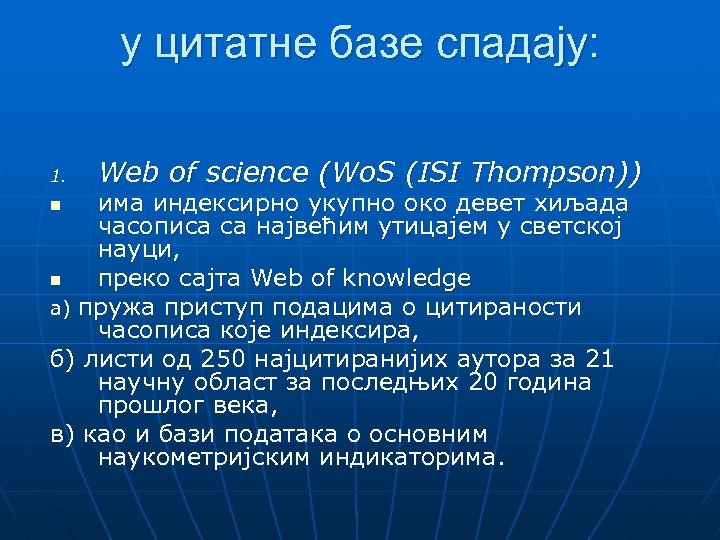 у цитатне базе спадају:

1. Web of science (WoS (ISI Thompson))

▪ има индексирно укупно око девет хиљада часописа са највећим утицајем у светској науци,

▪ преко сајта Web of knowledge

а) пружа приступ подацима о цитираности часописа које индексира,

б) листи од 250 најцитиранијих аутора за 21 научну област за последњих 20 година прошлог века,

в) као и бази података о основним наукометријским индикаторима.